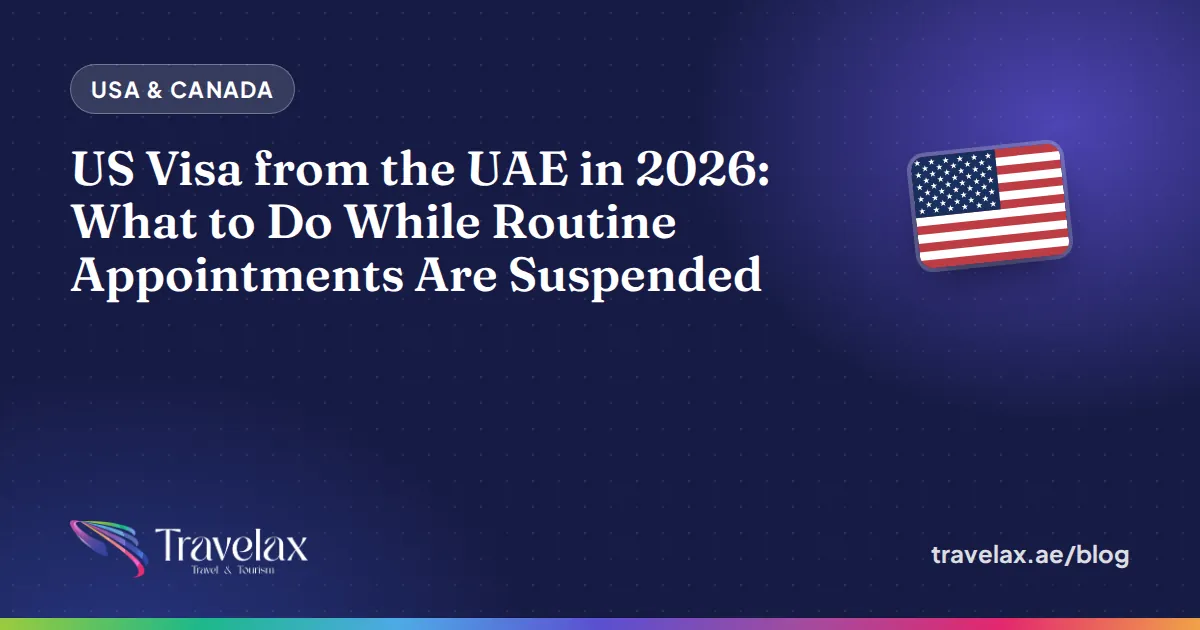 USA & CANADA

US Visa from the UAE in 2026: What to Do While Routine Appointments Are Suspended

Travelax
Travel & Tourism

travelax.ae/blog